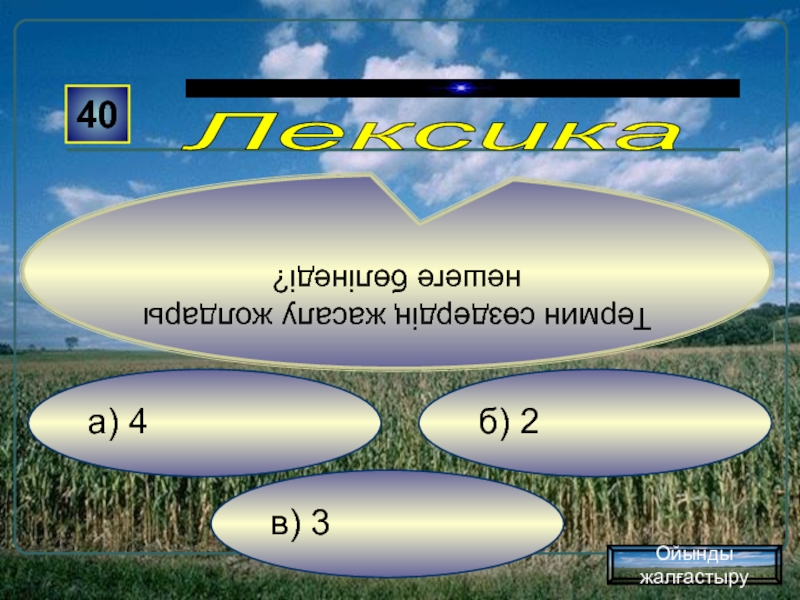 40

Лексика

Термин сөздердің жасалу жолдары нешеге бөлінеді?

а) 4

б) 2

в) 3

Ойынды жалғастыру